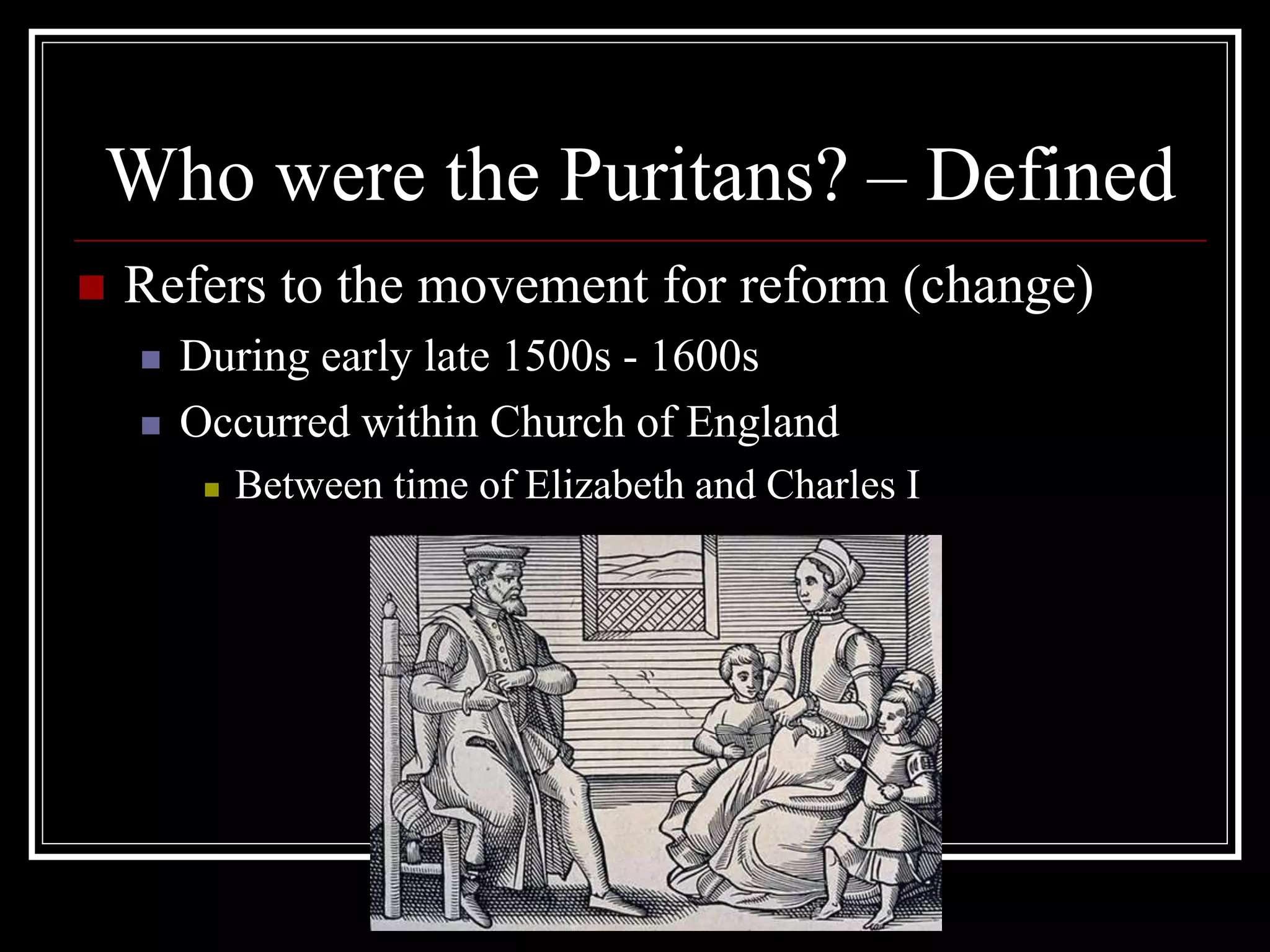 Who were the Puritans? – Defined

Refers to the movement for reform (change)

During early late 1500s - 1600s

Occurred within Church of England

Between time of Elizabeth and Charles I